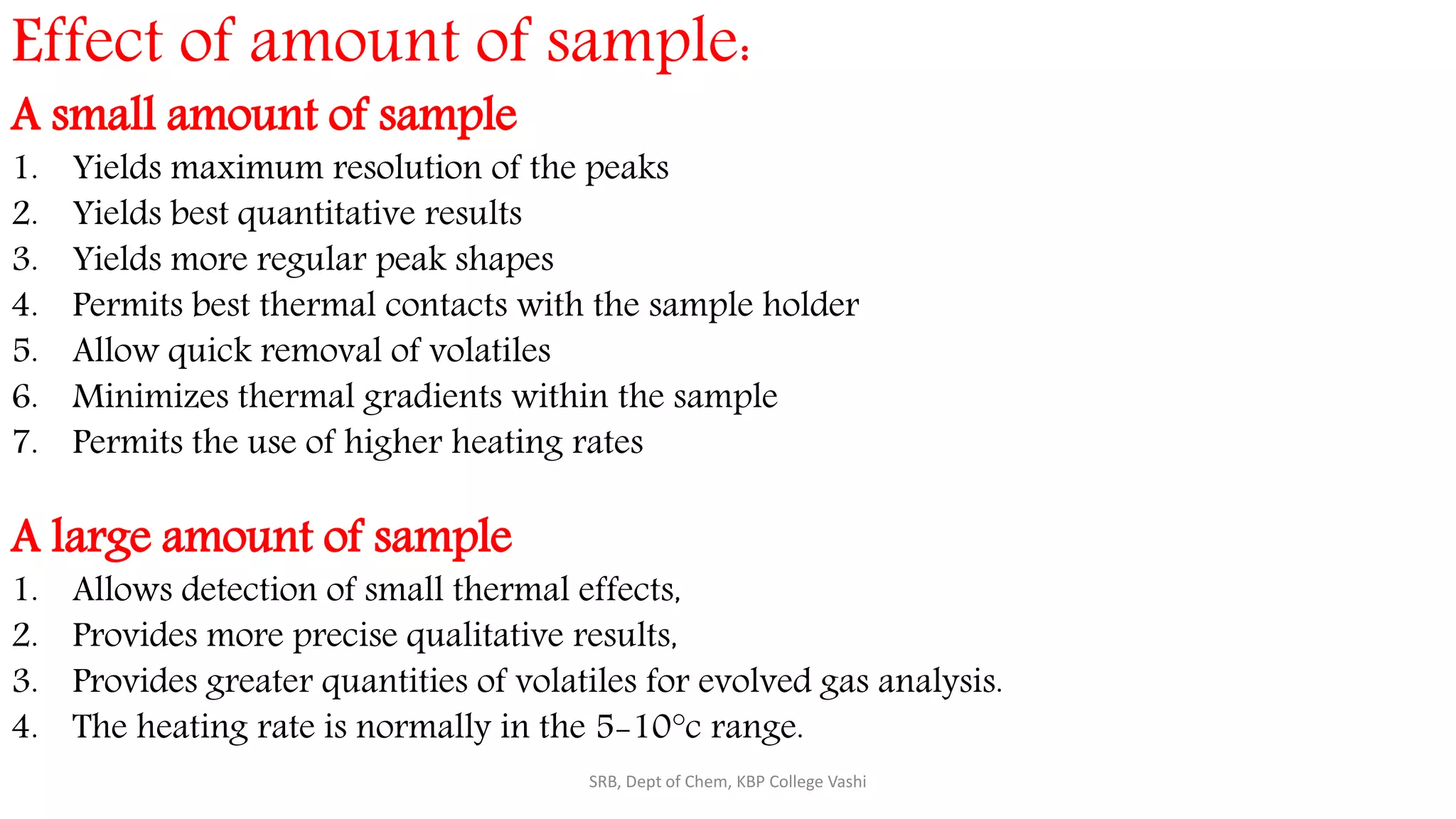 Effect of amount of sample:

A small amount of sample

1. Yields maximum resolution of the peaks
2. Yields best quantitative results
3. Yields more regular peak shapes
4. Permits best thermal contacts with the sample holder
5. Allow quick removal of volatiles
6. Minimizes thermal gradients within the sample
7. Permits the use of higher heating rates

A large amount of sample

1. Allows detection of small thermal effects,
2. Provides more precise qualitative results,
3. Provides greater quantities of volatiles for evolved gas analysis.
4. The heating rate is normally in the 5-10°c range.

SRB, Dept of Chem, KBP College Vashi